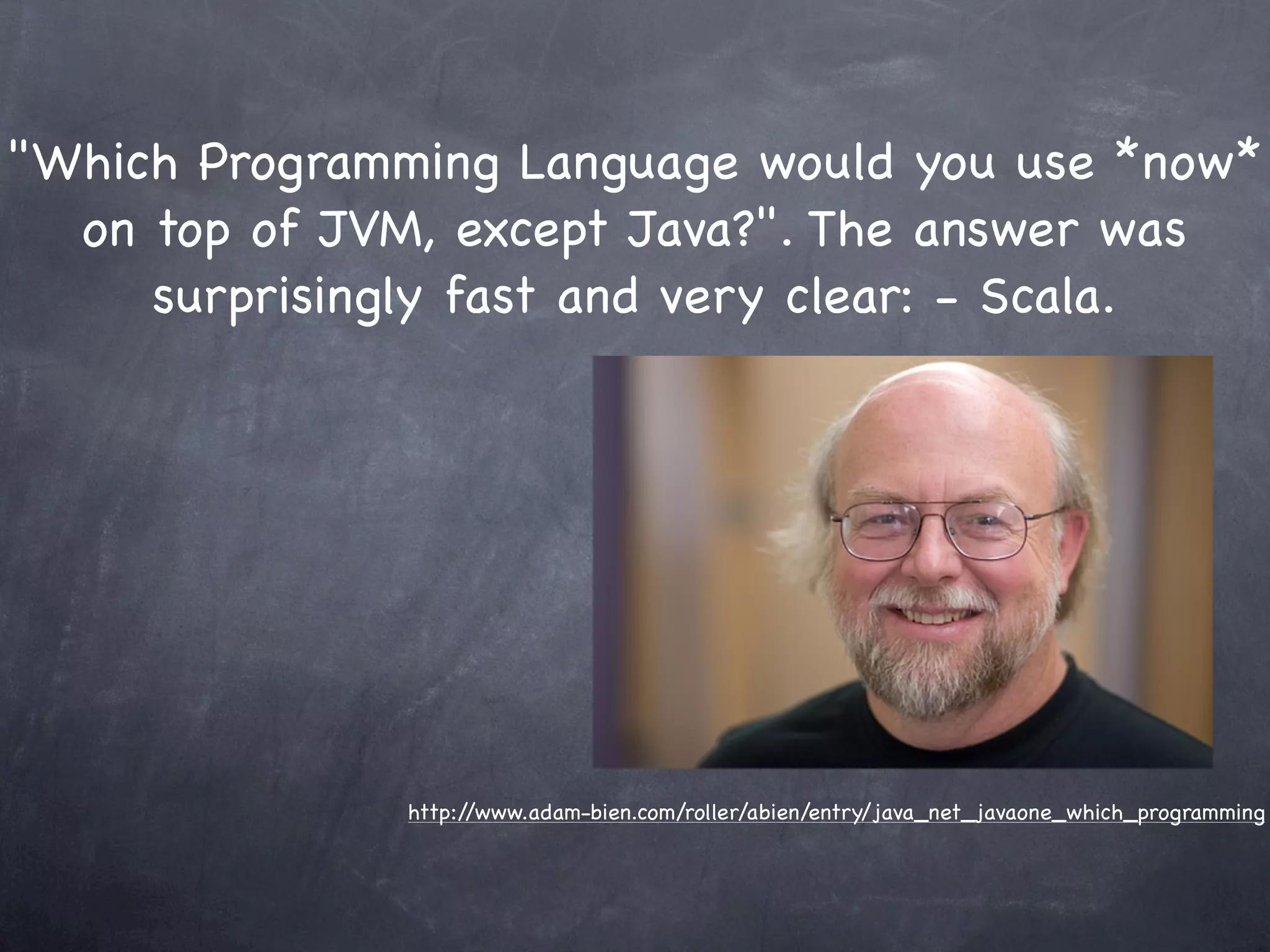 "Which Programming Language would you use *now* on top of JVM, except Java?". The answer was surprisingly fast and very clear: - Scala.

http://www.adam-bien.com/roller/abien/entry/java_net_javaone_which_programming